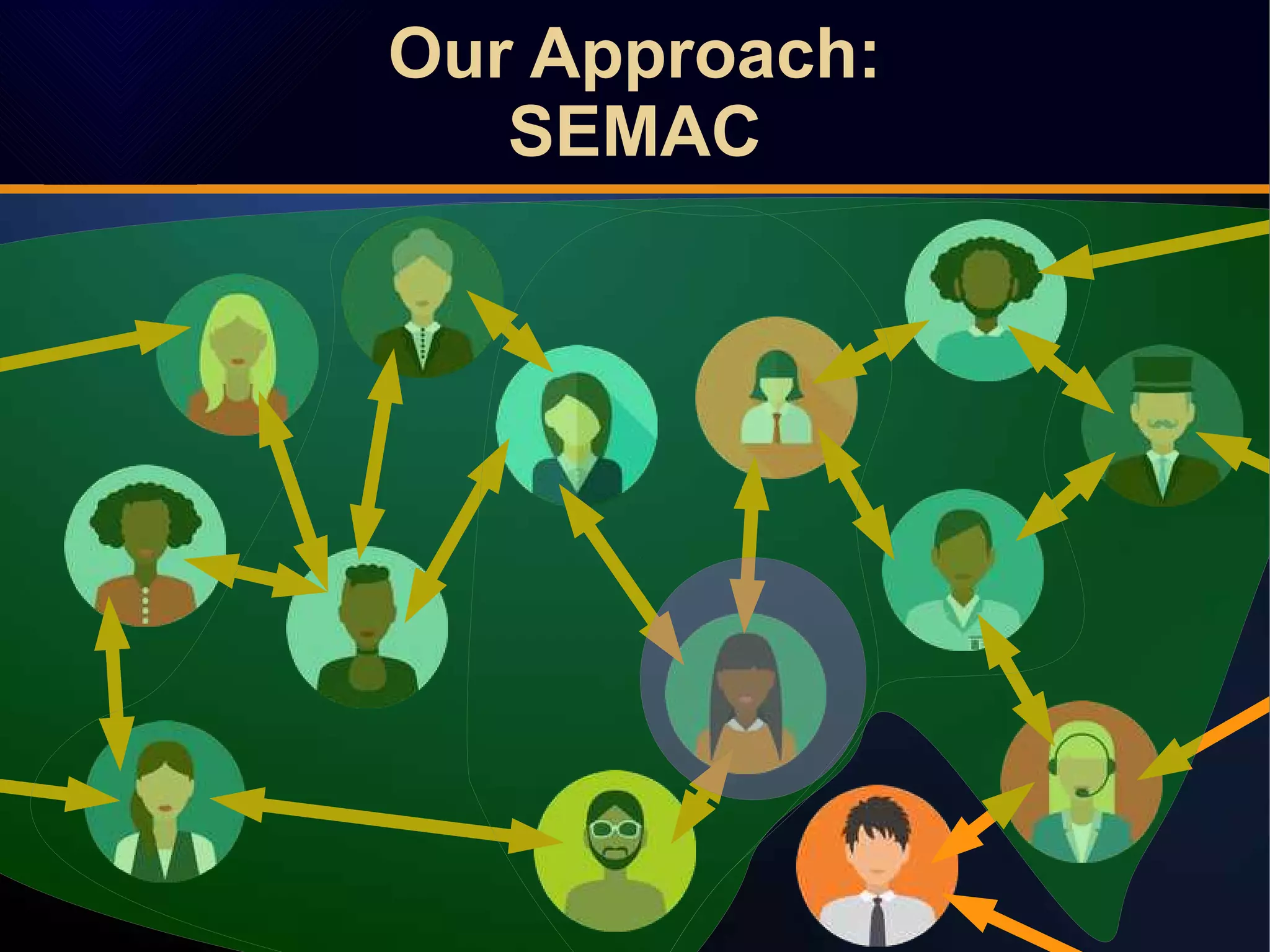 Our Approach:
SEMAC